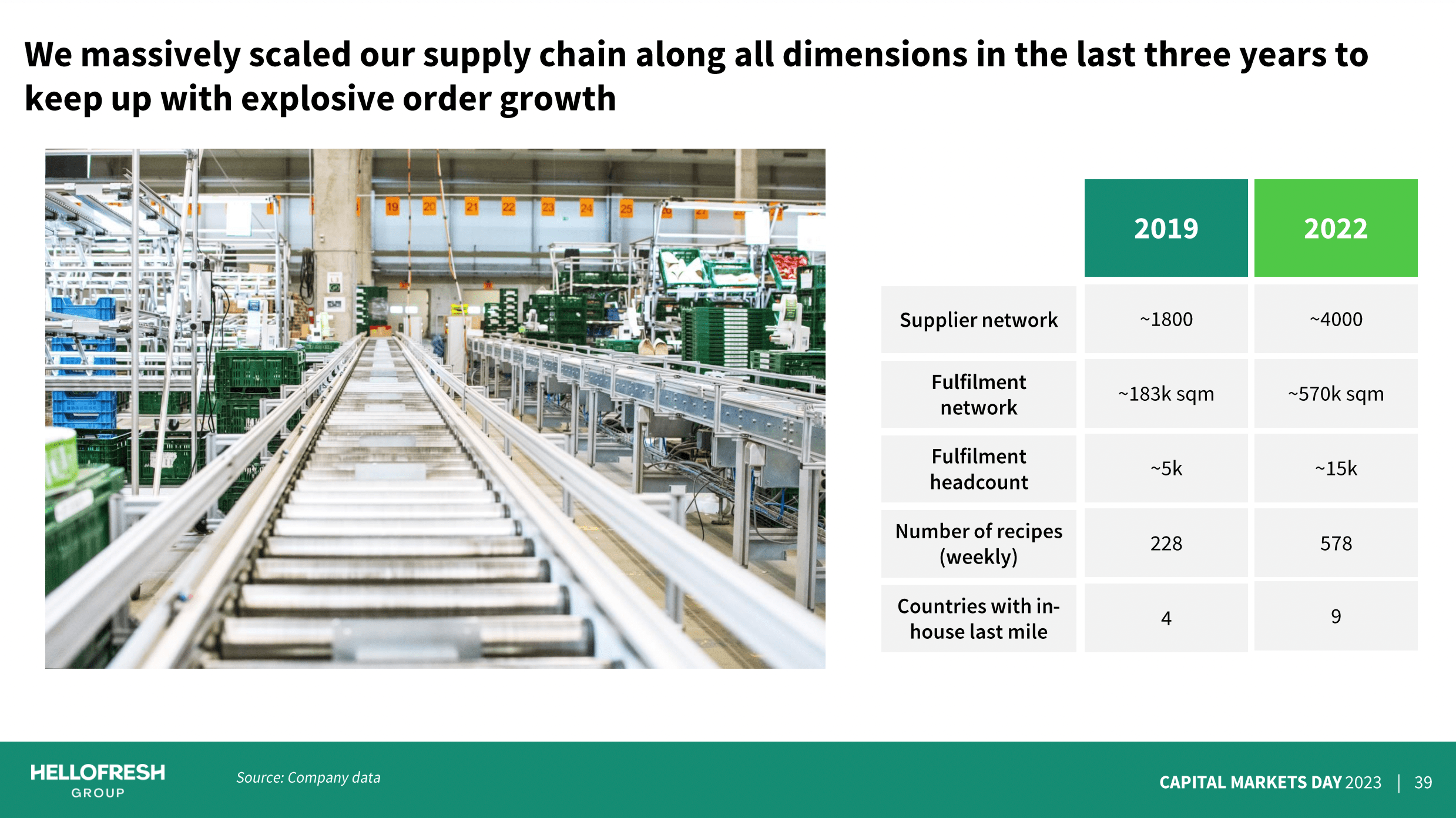 We massively scaled our supply chain along all dimensions in the last three years to keep up with explosive order growth

19 20 21 22 23 24 25

| | 2019 | 2022 |
|---|---|---|
| Supplier network | ~1800 | ~4000 |
| Fulfilment network | ~183k sqm | ~570k sqm |
| Fulfilment headcount | ~5k | ~15k |
| Number of recipes (weekly) | 228 | 578 |
| Countries with in-house last mile | 4 | 9 |

HELLOFRESH GROUP

Source: Company data

CAPITAL MARKETS DAY 2023 | 39